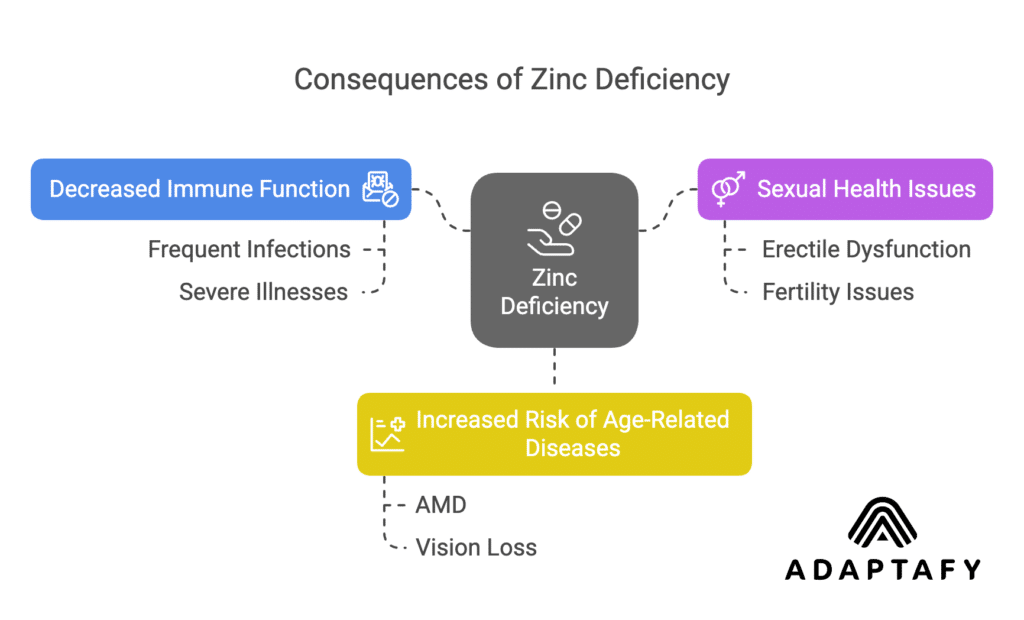 Consequences of Zinc Deficiency

Decreased Immune Function

Frequent Infections

Severe Illnesses

Zinc Deficiency

Sexual Health Issues

Erectile Dysfunction

Fertility Issues

Increased Risk of Age-Related Diseases

AMD

Vision Loss

ADAPTAFY